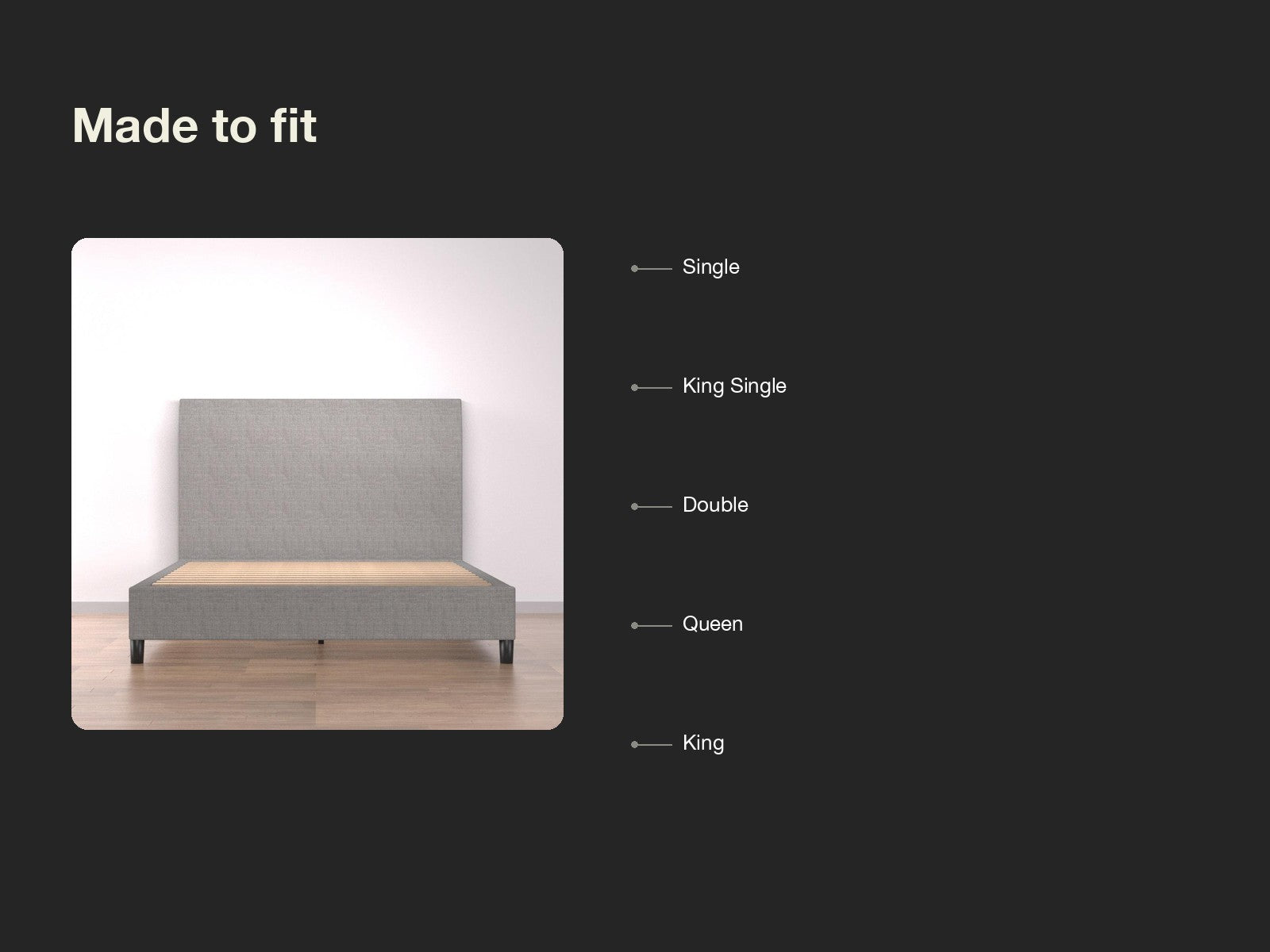 Made to fit

Single

King Single

Double

Queen

King